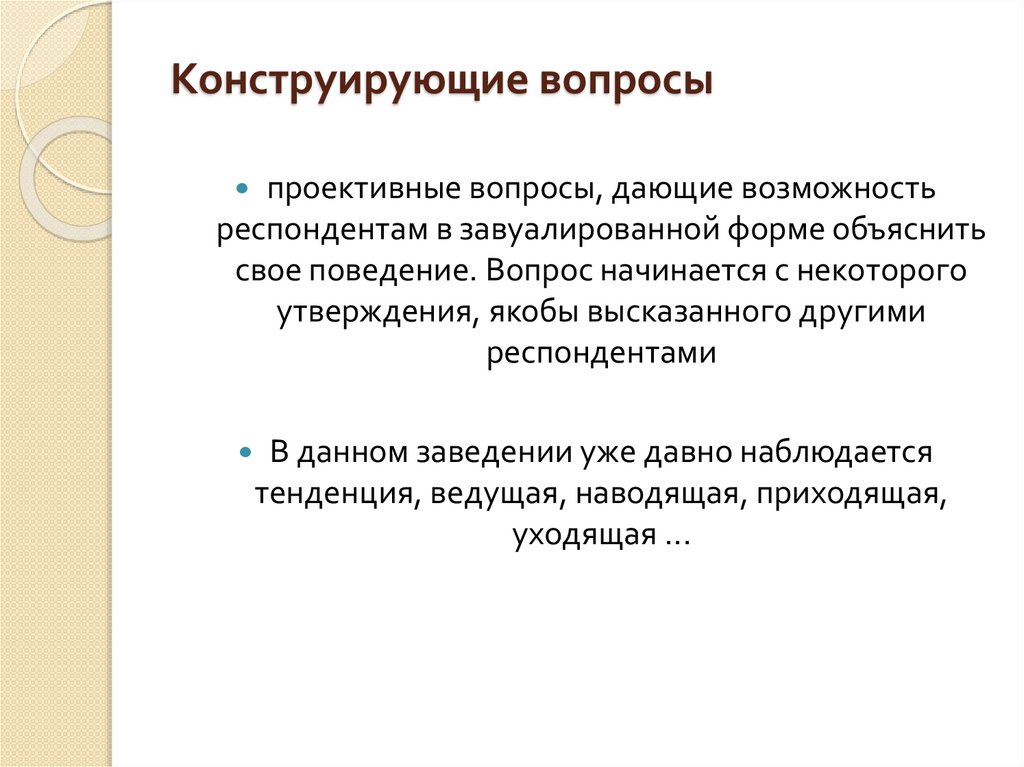 Конструирующие вопросы

проективные вопросы, дающие возможность респондентам в завуалированной форме объяснить свое поведение. Вопрос начинается с некоторого утверждения, якобы высказанного другими респондентами

В данном заведении уже давно наблюдается тенденция, ведущая, наводящая, приходящая, уходящая …